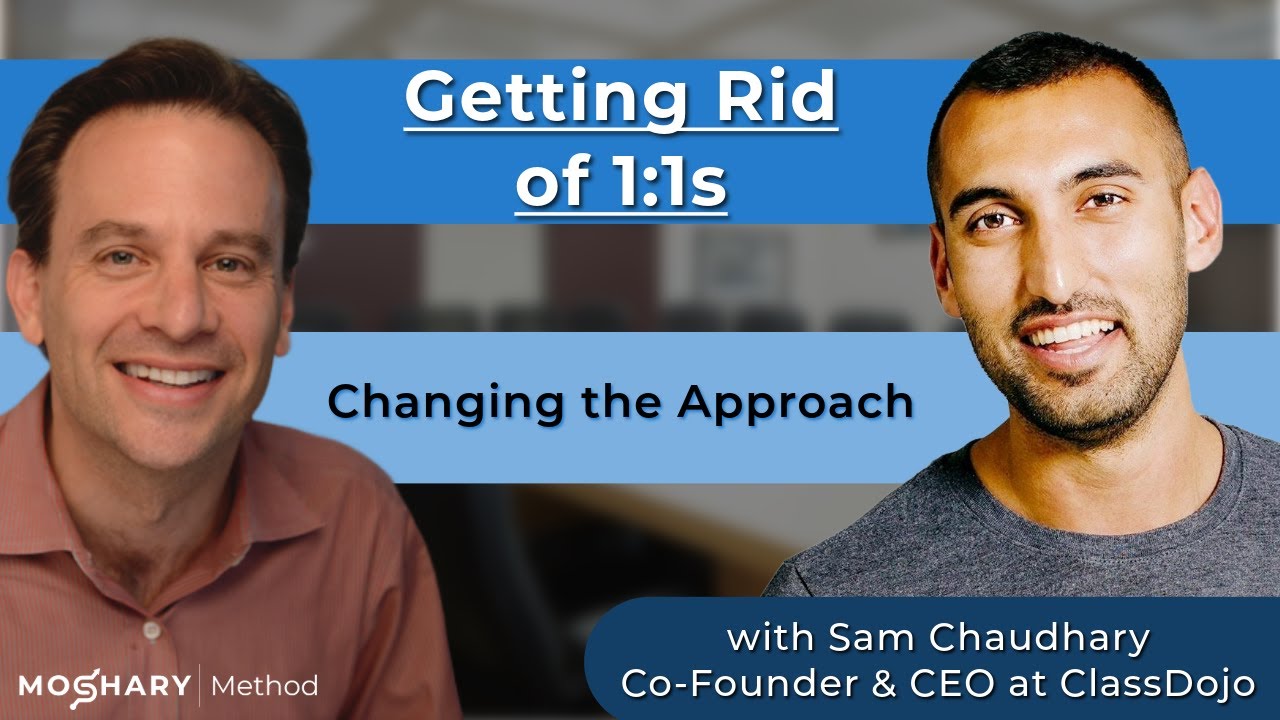 Getting Rid of 1:1s

Changing the Approach

with Sam Chaudhary
Co-Founder & CEO at ClassDojo

MOSHARY | Method